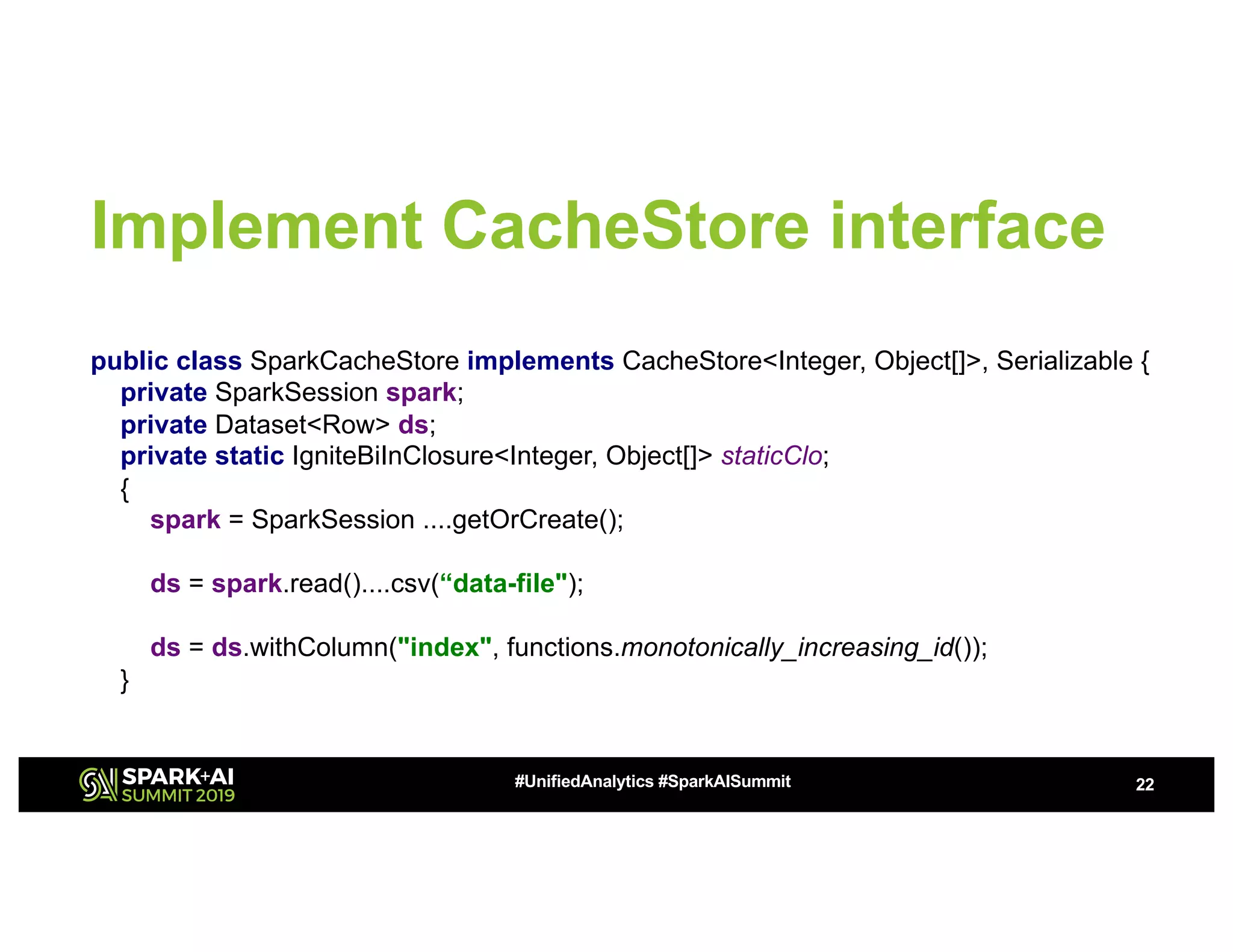 Implement CacheStore interface

public class SparkCacheStore implements CacheStore<Integer, Object[]>, Serializable {
private SparkSession spark;
private Dataset<Row> ds;
private static IgniteBiInClosure<Integer, Object[]> staticClo;
{
spark = SparkSession ....getOrCreate();

ds = spark.read()....csv(“data-file");

ds = ds.withColumn("index", functions.monotonically_increasing_id());
}

SPARK+AI SUMMIT 2019

#UnifiedAnalytics #SparkAISummit

22